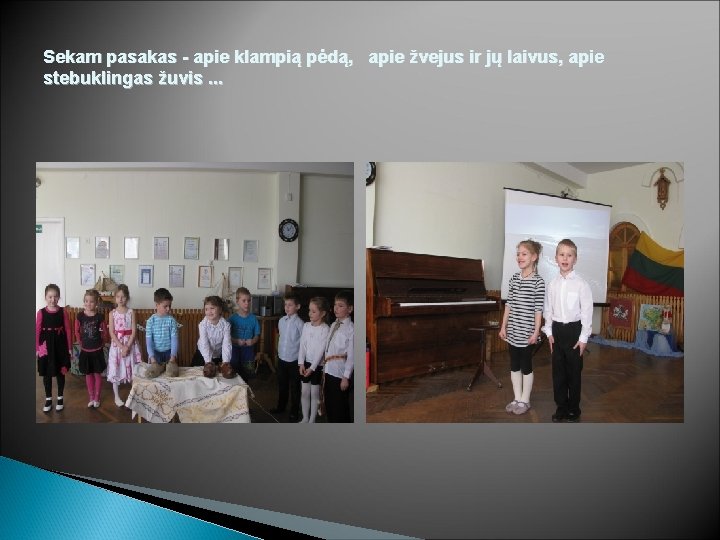 Sekam pasakas - apie klampią pėdą, apie žvejus ir jų laivus, apie stebuklingas žuvis ...